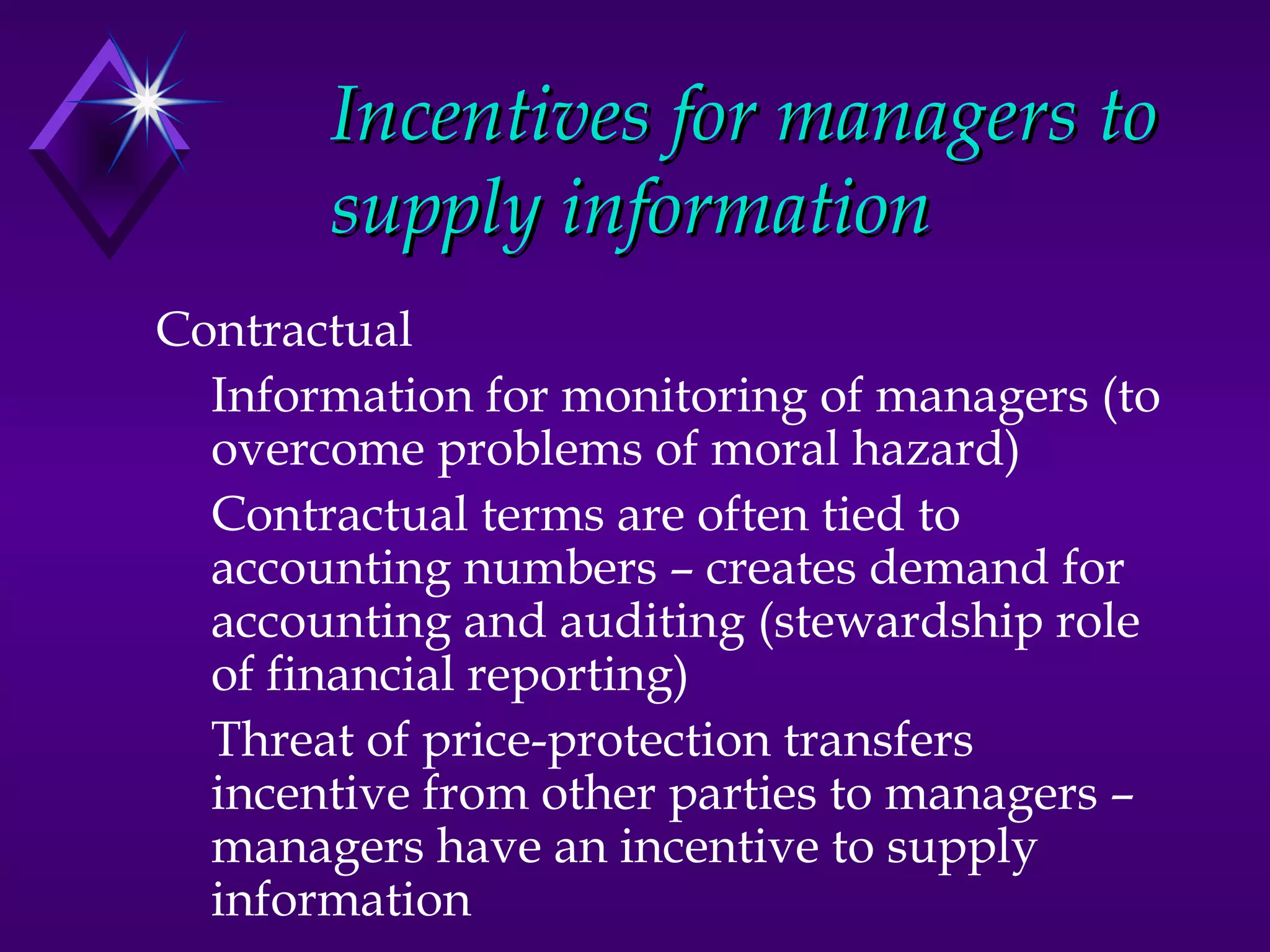 Incentives for managers to supply information

Contractual

Information for monitoring of managers (to overcome problems of moral hazard)

Contractual terms are often tied to accounting numbers – creates demand for accounting and auditing (stewardship role of financial reporting)

Threat of price-protection transfers incentive from other parties to managers – managers have an incentive to supply information